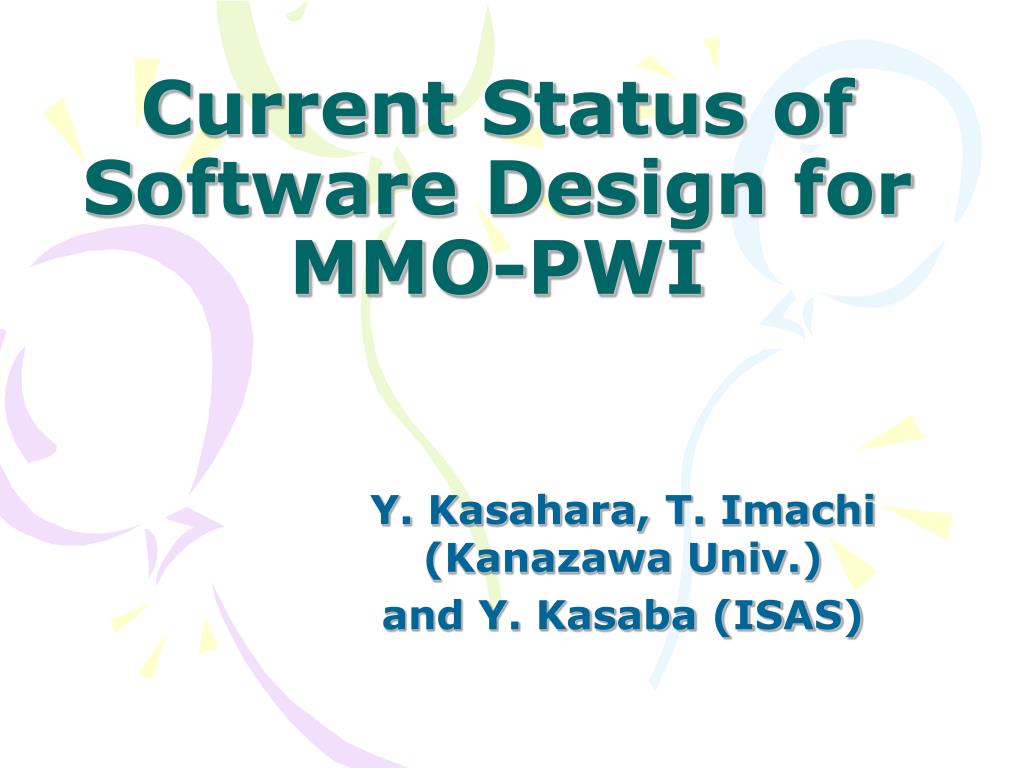 Current Status of Software Design for MMO-PWI

Y. Kasahara, T. Imachi (Kanazawa Univ.)
and Y. Kasaba (ISAS)